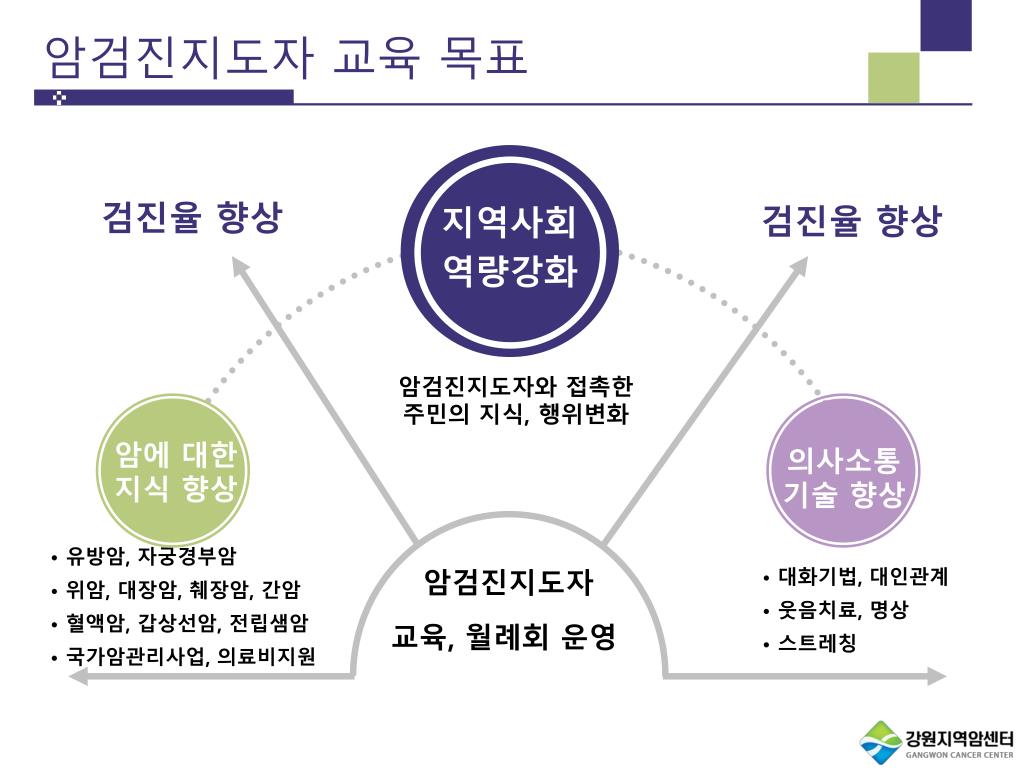 암검진지도자 교육 목표

검진율 향상

지역사회
역량강화

검진율 향상

암검진지도자와 접촉한
주민의 지식, 행위변화

암에 대한
지식 향상

의사소통
기술 향상

• 유방암, 자궁경부암
• 위암, 대장암, 췌장암, 간암
• 혈액암, 갑상선암, 전립샘암
• 국가암관리사업, 의료비지원

암검진지도자
교육, 월례회 운영

• 대화기법, 대인관계
• 웃음치료, 명상
• 스트레칭

강원지역암센터
GANGWON CANCER CENTER